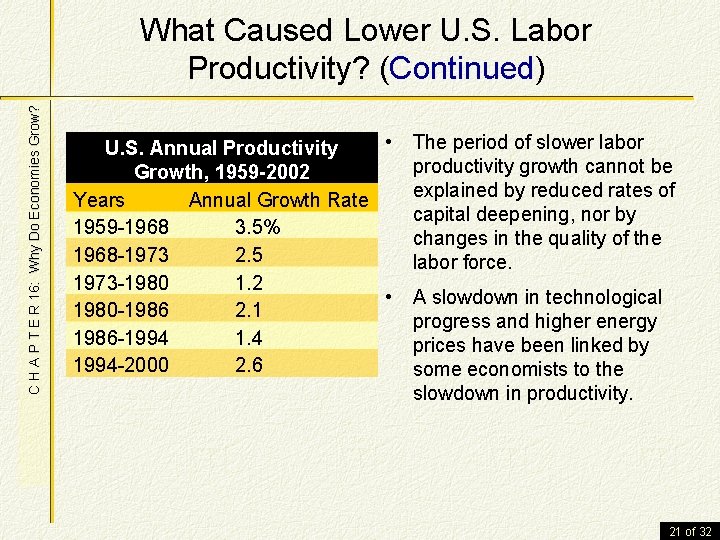 What Caused Lower U.S. Labor Productivity? (Continued)

C H A P T E R 16: Why Do Economies Grow?

U.S. Annual Productivity Growth, 1959-2002

| Years | Annual Growth Rate |
|---|---|
| 1959-1968 | 3.5% |
| 1968-1973 | 2.5 |
| 1973-1980 | 1.2 |
| 1980-1986 | 2.1 |
| 1986-1994 | 1.4 |
| 1994-2000 | 2.6 |

• The period of slower labor productivity growth cannot be explained by reduced rates of capital deepening, nor by changes in the quality of the labor force.

• A slowdown in technological progress and higher energy prices have been linked by some economists to the slowdown in productivity.

21 of 32